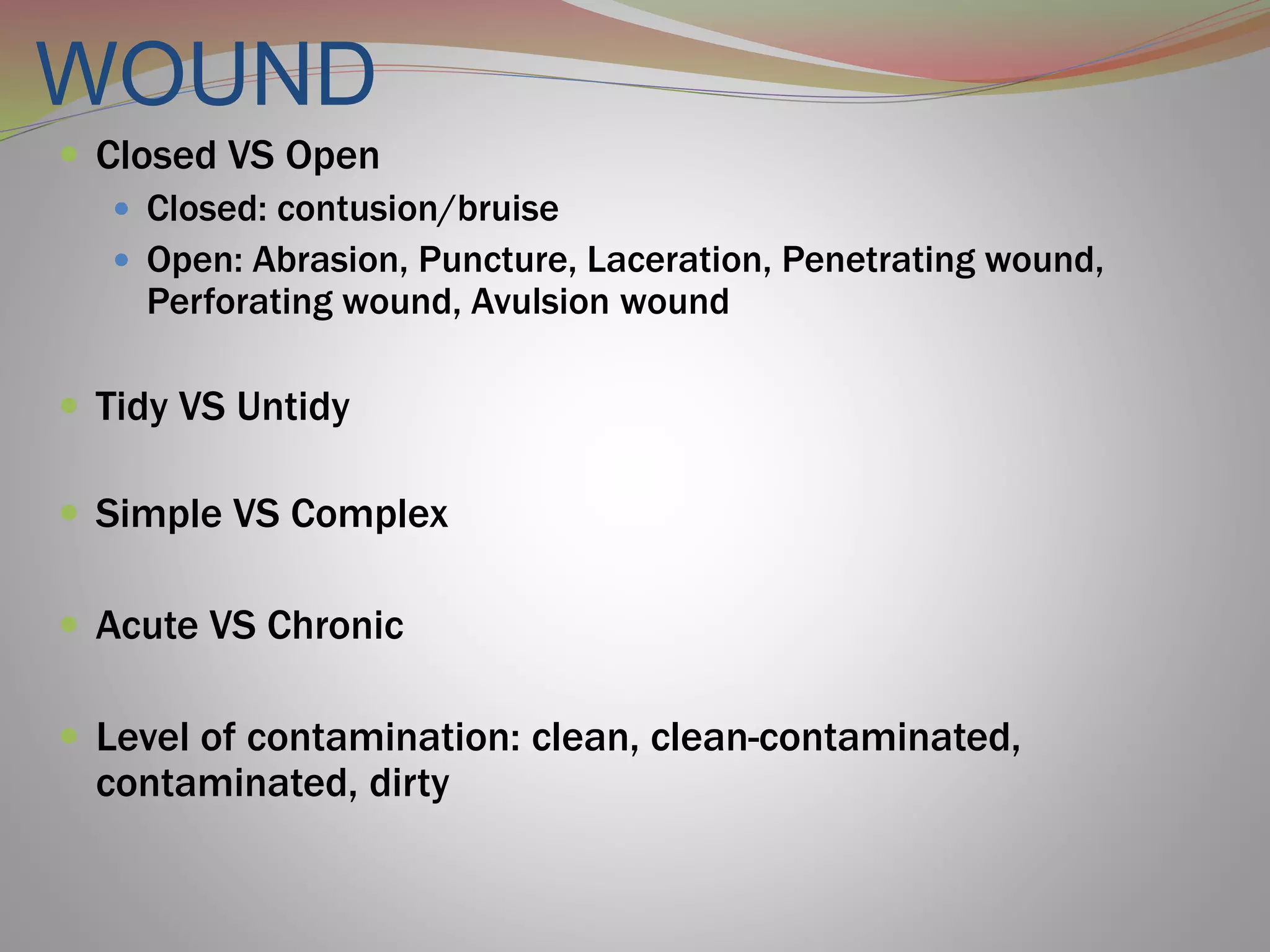 WOUND

- Closed VS Open
  - Closed: contusion/bruise
  - Open: Abrasion, Puncture, Laceration, Penetrating wound, Perforating wound, Avulsion wound

- Tidy VS Untidy

- Simple VS Complex

- Acute VS Chronic

- Level of contamination: clean, clean-contaminated, contaminated, dirty